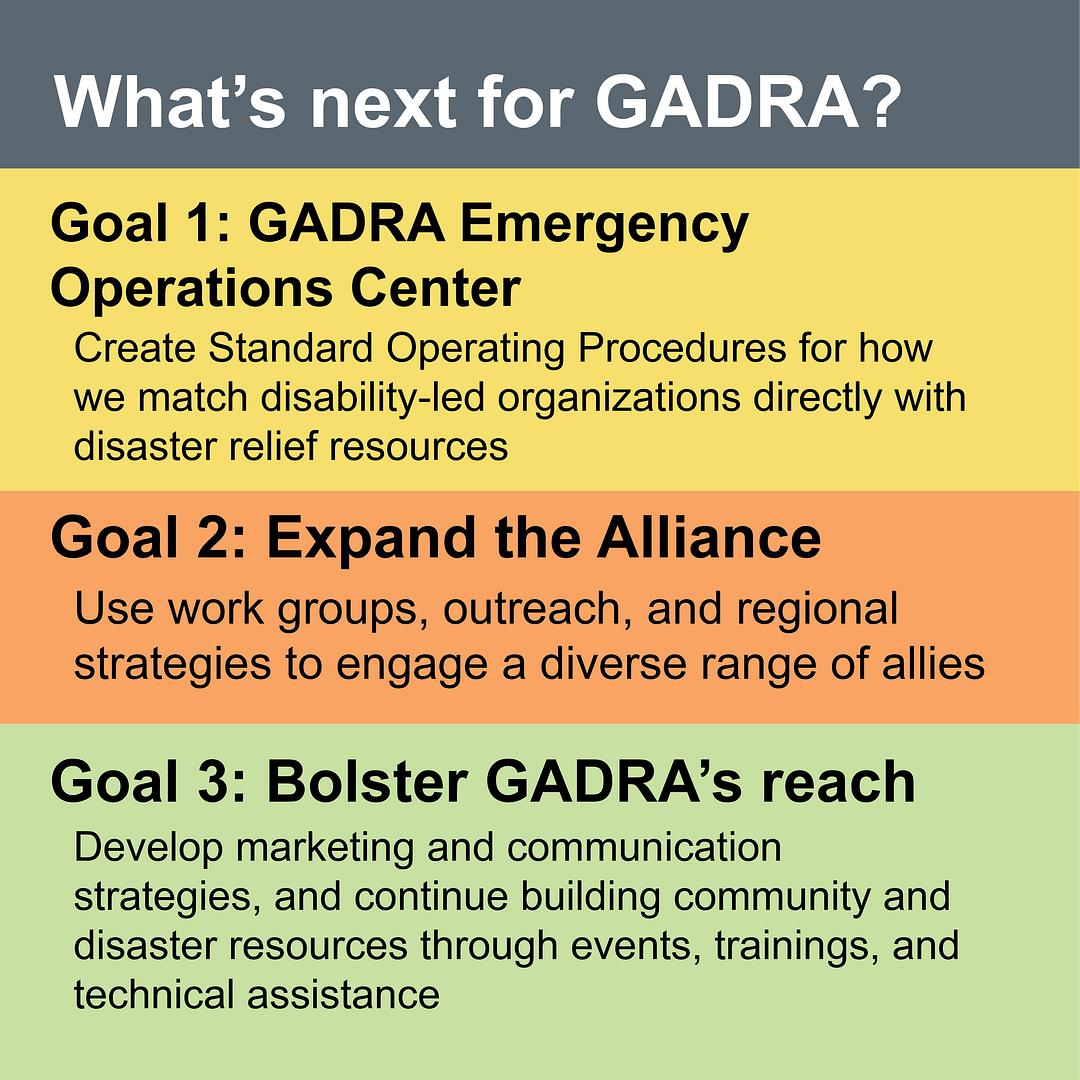 What’s next for GADRA?

Goal 1: GADRA Emergency Operations Center

Create Standard Operating Procedures for how we match disability-led organizations directly with disaster relief resources

Goal 2: Expand the Alliance

Use work groups, outreach, and regional strategies to engage a diverse range of allies

Goal 3: Bolster GADRA’s reach

Develop marketing and communication strategies, and continue building community and disaster resources through events, trainings, and technical assistance